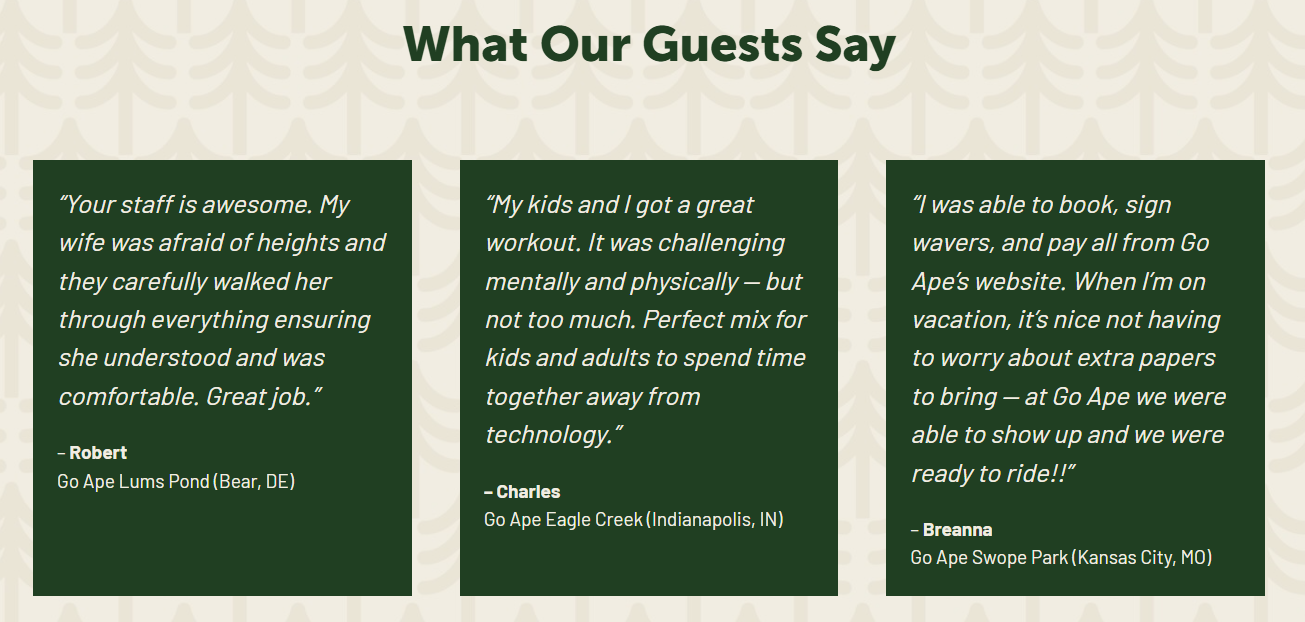 What Our Guests Say

“Your staff is awesome. My wife was afraid of heights and they carefully walked her through everything ensuring she understood and was comfortable. Great job.”

– Robert
Go Ape Lums Pond (Bear, DE)

“My kids and I got a great workout. It was challenging mentally and physically — but not too much. Perfect mix for kids and adults to spend time together away from technology.”

– Charles
Go Ape Eagle Creek (Indianapolis, IN)

“I was able to book, sign wavers, and pay all from Go Ape’s website. When I’m on vacation, it’s nice not having to worry about extra papers to bring — at Go Ape we were able to show up and we were ready to ride!!”

– Breanna
Go Ape Swope Park (Kansas City, MO)